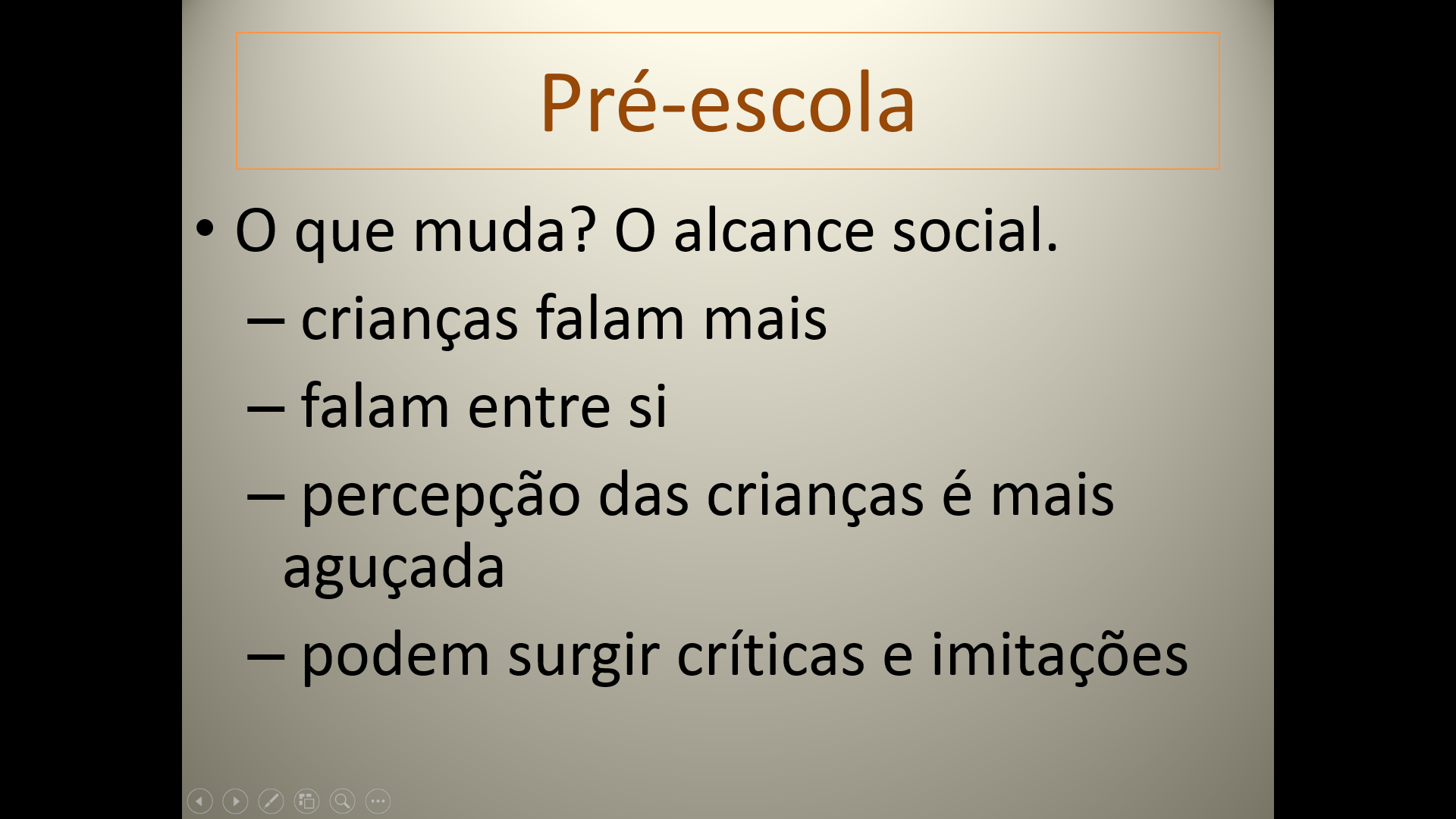 Pré-escola

• O que muda? O alcance social.
– crianças falam mais
– falam entre si
– percepção das crianças é mais aguçada
– podem surgir críticas e imitações